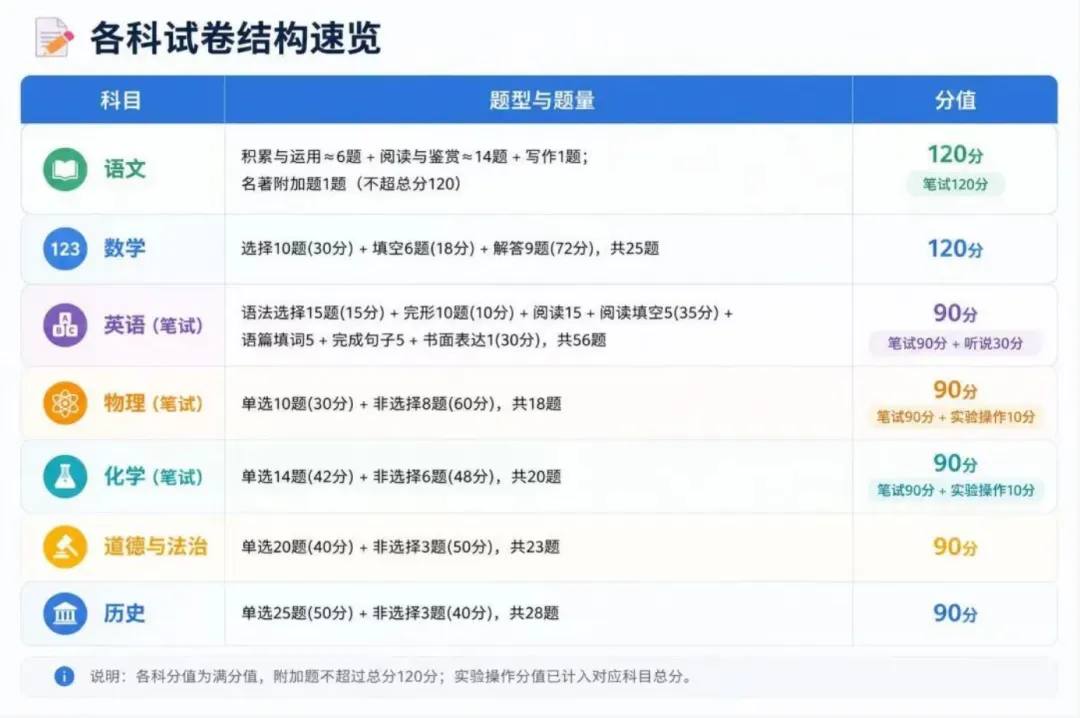 各科试卷结构速览

| 科目 | 题型与题量 | 分值 |
|---|---|---|
| 语文 | 积累与运用≈6题 + 阅读与鉴赏≈14题 + 写作1题；名著附加题1题（不超总分120） | 120分 笔试120分 |
| 123 数学 | 选择10题(30分) + 填空6题(18分) + 解答9题(72分)，共25题 | 120分 |
| 英语（笔试） | 语法选择15题(15分) + 完形10题(10分) + 阅读15 + 阅读填空5(35分) + 语篇填词5 + 完成句子5 + 书面表达1(30分)，共56题 | 90分 笔试90分 + 听说30分 |
| 物理（笔试） | 单选10题(30分) + 非选择8题(60分)，共18题 | 90分 笔试90分 + 实验操作10分 |
| 化学（笔试） | 单选14题(42分) + 非选择6题(48分)，共20题 | 90分 笔试90分 + 实验操作10分 |
| 道德与法治 | 单选20题(40分) + 非选择3题(50分)，共23题 | 90分 |
| 历史 | 单选25题(50分) + 非选择3题(40分)，共28题 | 90分 |

说明：各科分值为满分值，附加题不超过总分120分；实验操作分值已计入对应科目总分。